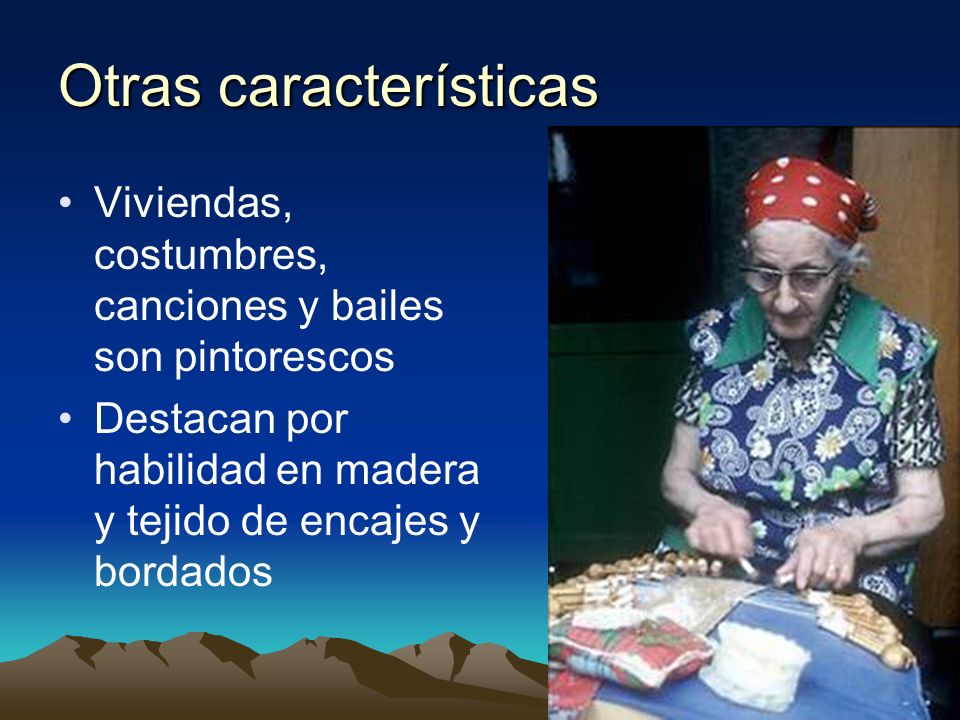 Otras características

• Viviendas, costumbres, canciones y bailes son pintorescos
• Destacan por habilidad en madera y tejido de encajes y bordados